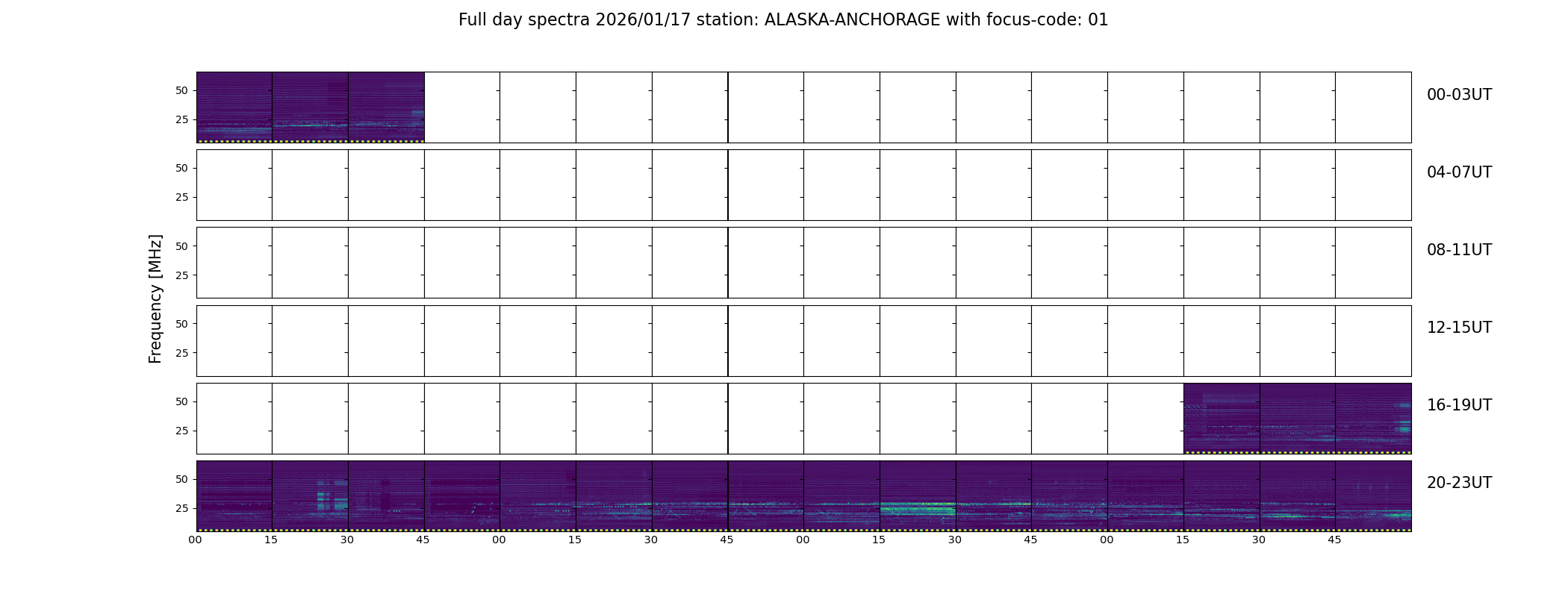 Full day spectra 2026/01/17 station: ALASKA-ANCHORAGE with focus-code: 01

Frequency [MHz]

50
25
00-03UT

50
25
04-07UT

50
25
08-11UT

50
25
12-15UT

50
25
16-19UT

50
25
20-23UT

00 15 30 45 00 15 30 45 00 15 30 45 00 15 30 45